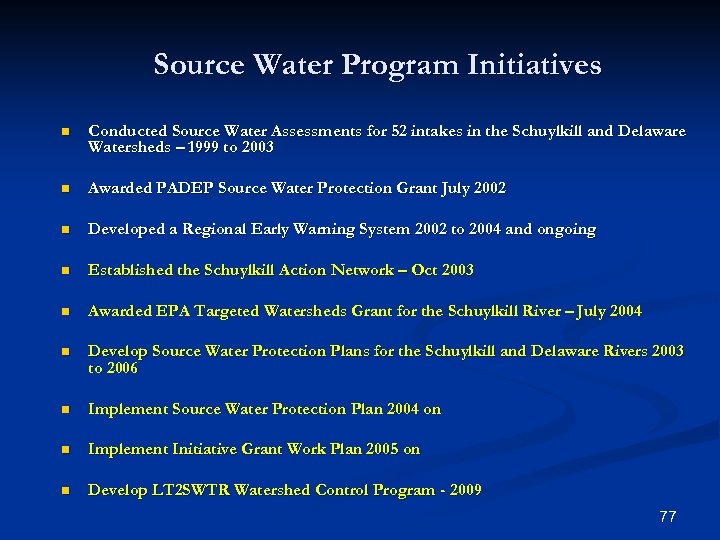 Source Water Program Initiatives

- Conducted Source Water Assessments for 52 intakes in the Schuylkill and Delaware Watersheds – 1999 to 2003

- Awarded PADEP Source Water Protection Grant July 2002

- Developed a Regional Early Warning System 2002 to 2004 and ongoing

- Established the Schuylkill Action Network – Oct 2003

- Awarded EPA Targeted Watersheds Grant for the Schuylkill River – July 2004

- Develop Source Water Protection Plans for the Schuylkill and Delaware Rivers 2003 to 2006

- Implement Source Water Protection Plan 2004 on

- Implement Initiative Grant Work Plan 2005 on

- Develop LT2SWTR Watershed Control Program - 2009

77